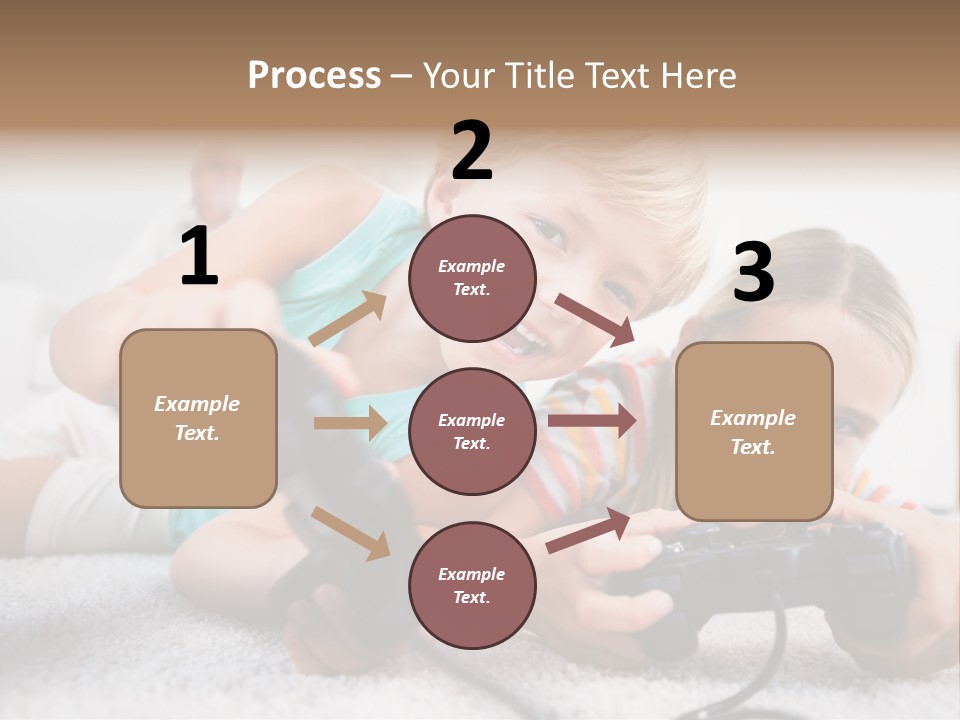 Process – Your Title Text Here

1

Example Text.

2

Example Text.

Example Text.

Example Text.

3

Example Text.